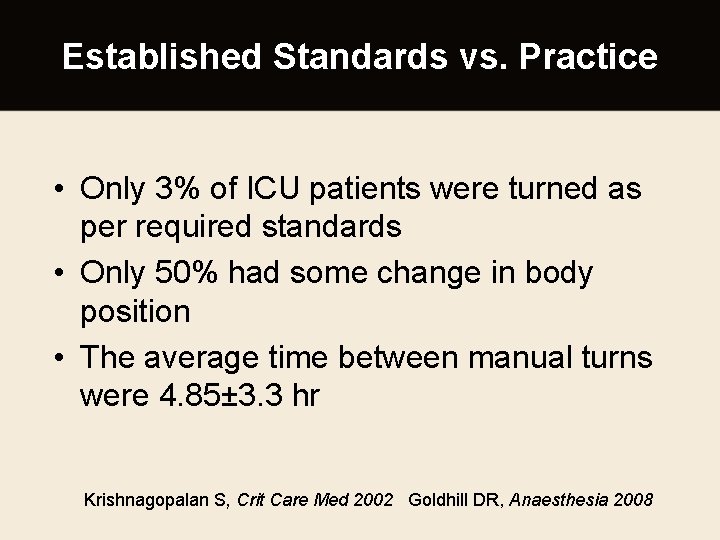 Established Standards vs. Practice

• Only 3% of ICU patients were turned as per required standards
• Only 50% had some change in body position
• The average time between manual turns were 4.85±3.3 hr

Krishnagopalan S, Crit Care Med 2002   Goldhill DR, Anaesthesia 2008